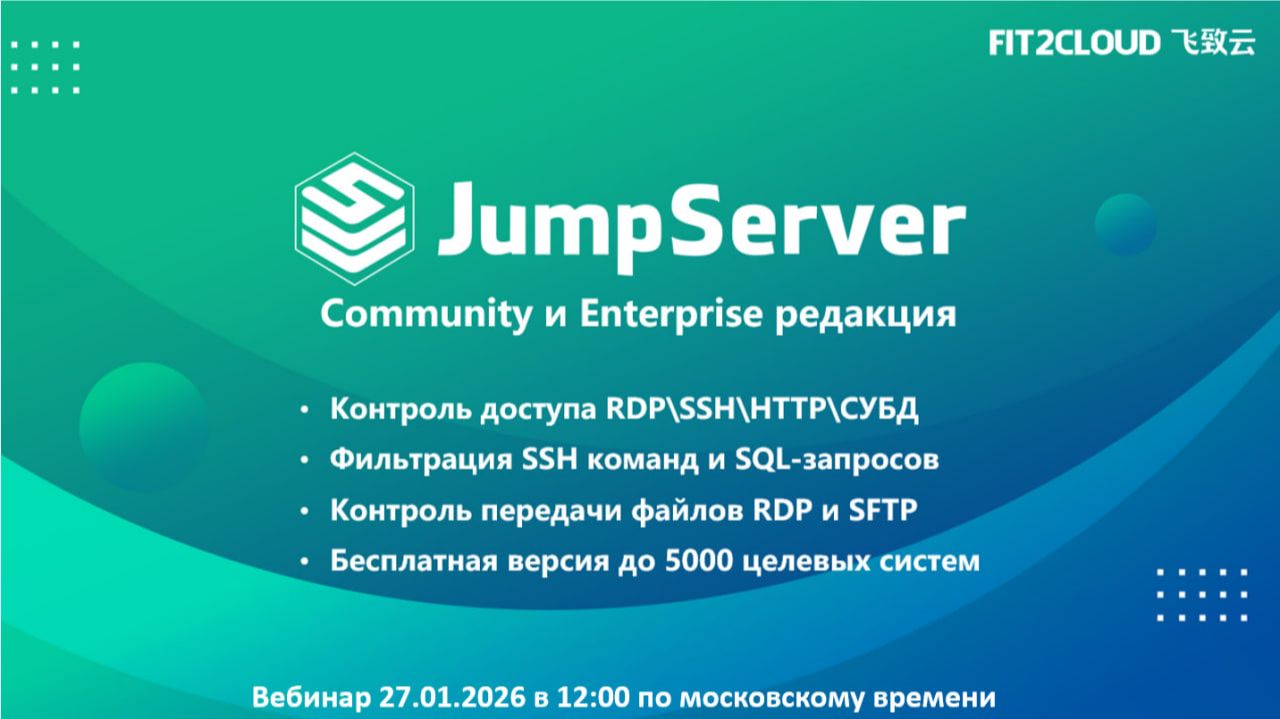 FIT2CLOUD 飞致云

JumpServer

Community и Enterprise редакция

• Контроль доступа RDP\SSH\HTTP\СУБД
• Фильтрация SSH команд и SQL-запросов
• Контроль передачи файлов RDP и SFTP
• Бесплатная версия до 5000 целевых систем

Вебинар 27.01.2026 в 12:00 по московскому времени